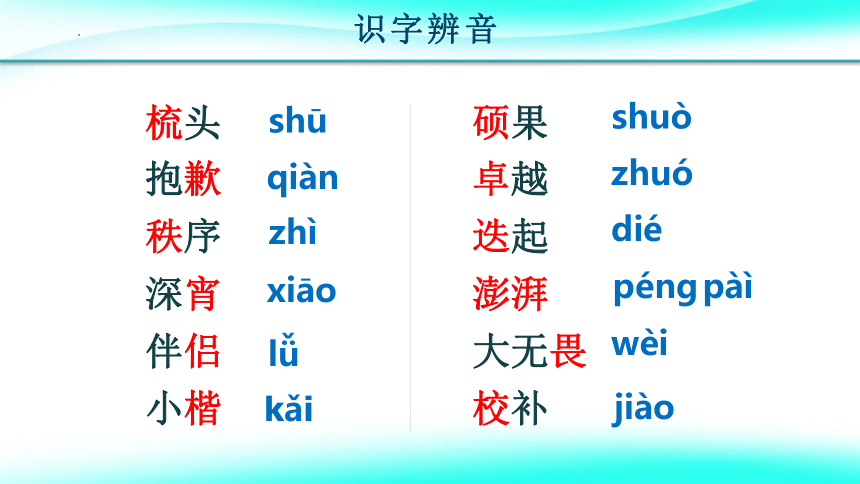 识字辨音

梳头 shū
抱歉 qiàn
秩序 zhì
深宵 xiāo
伴侣 lǚ
小楷 kǎi

硕果 shuò
卓越 zhuó
迭起 dié
澎湃 péng pài
大无畏 wèi
校补 jiào